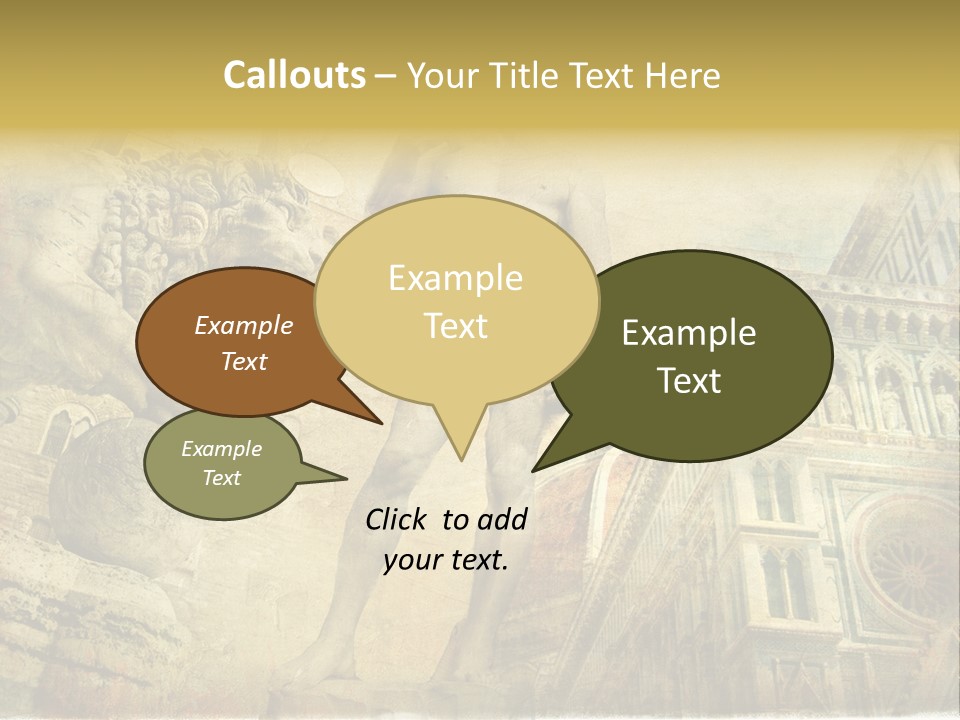 Callouts – Your Title Text Here

Example Text

Example Text

Example Text

Example Text

Click to add your text.